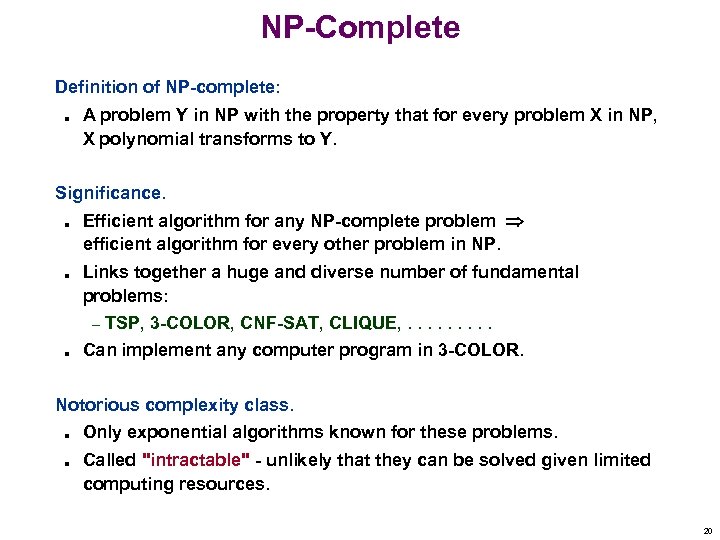 NP-Complete

Definition of NP-complete:

■ A problem Y in NP with the property that for every problem X in NP, X polynomial transforms to Y.

Significance.

■ Efficient algorithm for any NP-complete problem $\Rightarrow$ efficient algorithm for every other problem in NP.
■ Links together a huge and diverse number of fundamental problems:
– TSP, 3-COLOR, CNF-SAT, CLIQUE, . . . . . . . . .
■ Can implement any computer program in 3-COLOR.

Notorious complexity class.

■ Only exponential algorithms known for these problems.
■ Called "intractable" - unlikely that they can be solved given limited computing resources.

20